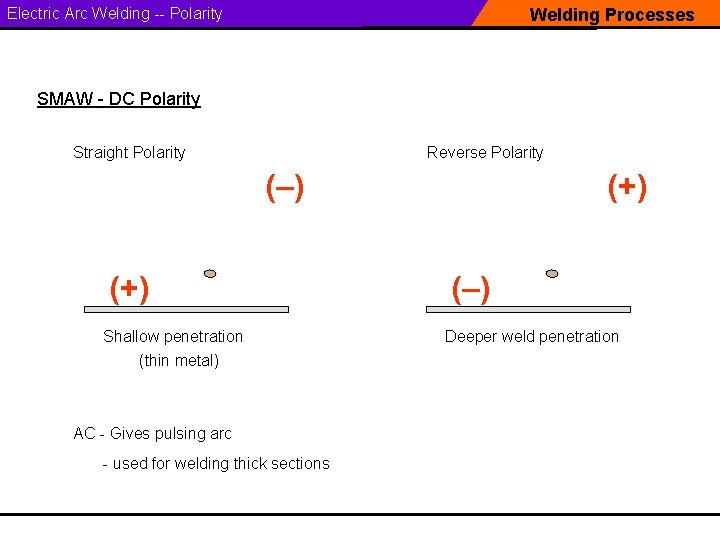 Electric Arc Welding -- Polarity

Welding Processes

SMAW - DC Polarity

Straight Polarity

(–)

(+)

Shallow penetration (thin metal)

Reverse Polarity

(+)

(–)

Deeper weld penetration

AC - Gives pulsing arc

- used for welding thick sections